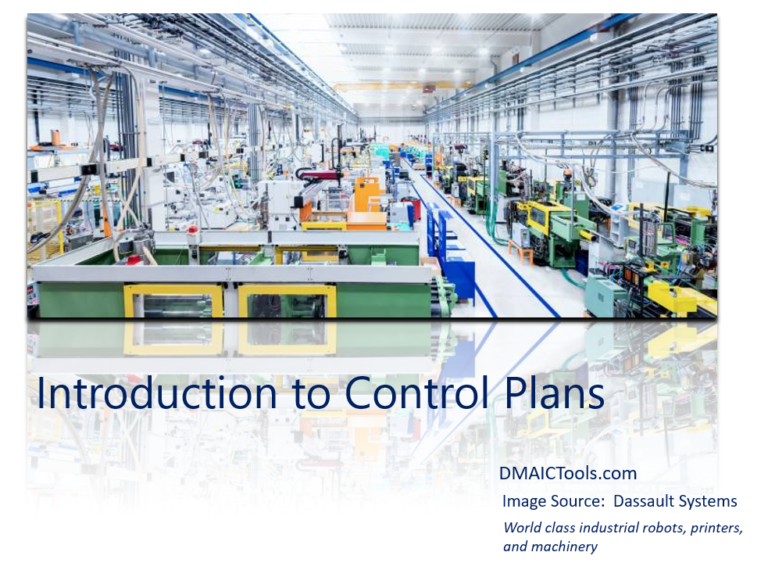 Introduction to Control Plans

DMAICTools.com

Image Source: Dassault Systems

World class industrial robots, printers, and machinery